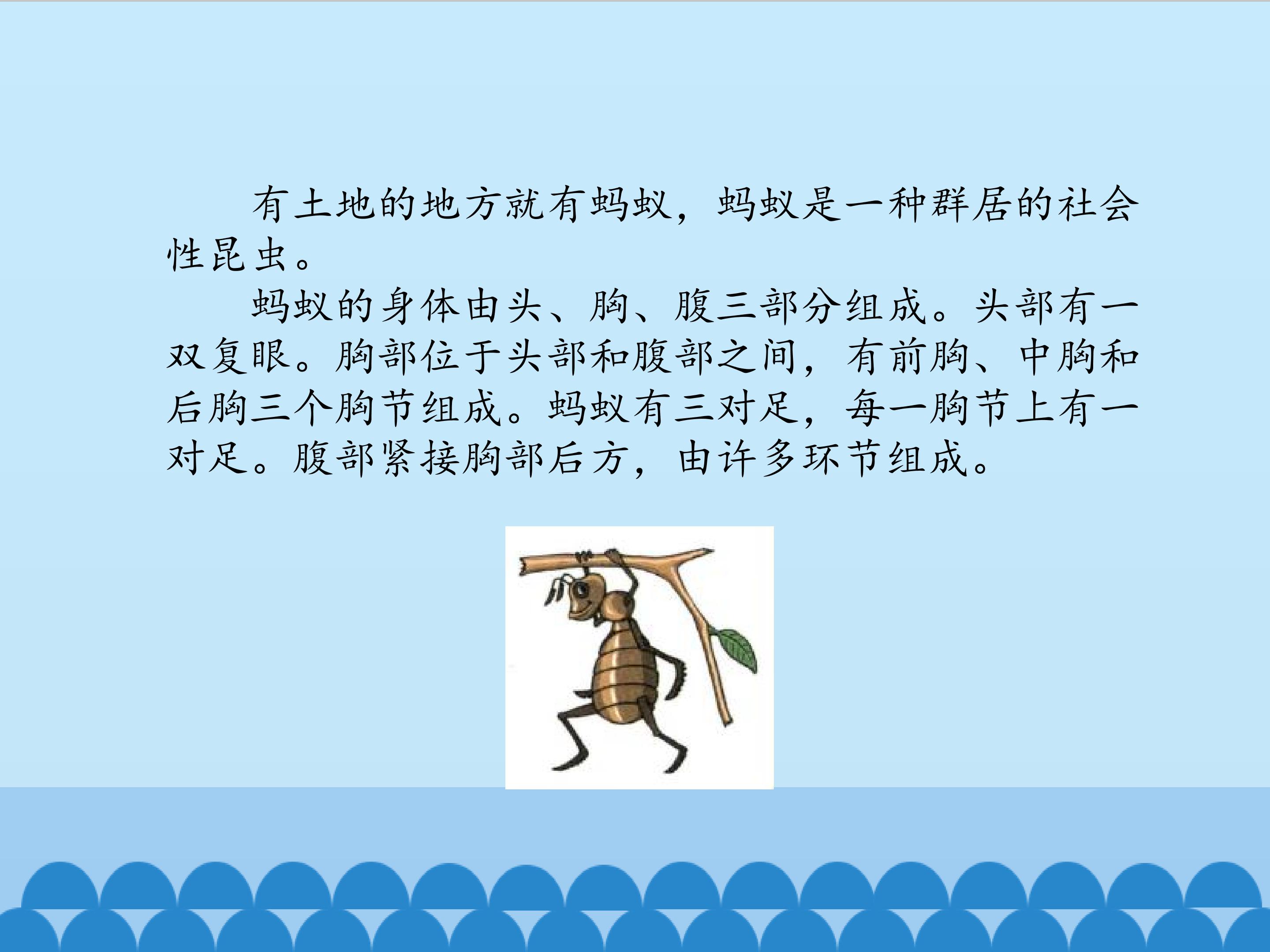 有土地的地方就有蚂蚁，蚂蚁是一种群居的社会性昆虫。

蚂蚁的身体由头、胸、腹三部分组成。头部有一双复眼。胸部位于头部和腹部之间，有前胸、中胸和后胸三个胸节组成。蚂蚁有三对足，每一胸节上有一对足。腹部紧接胸部后方，由许多环节组成。